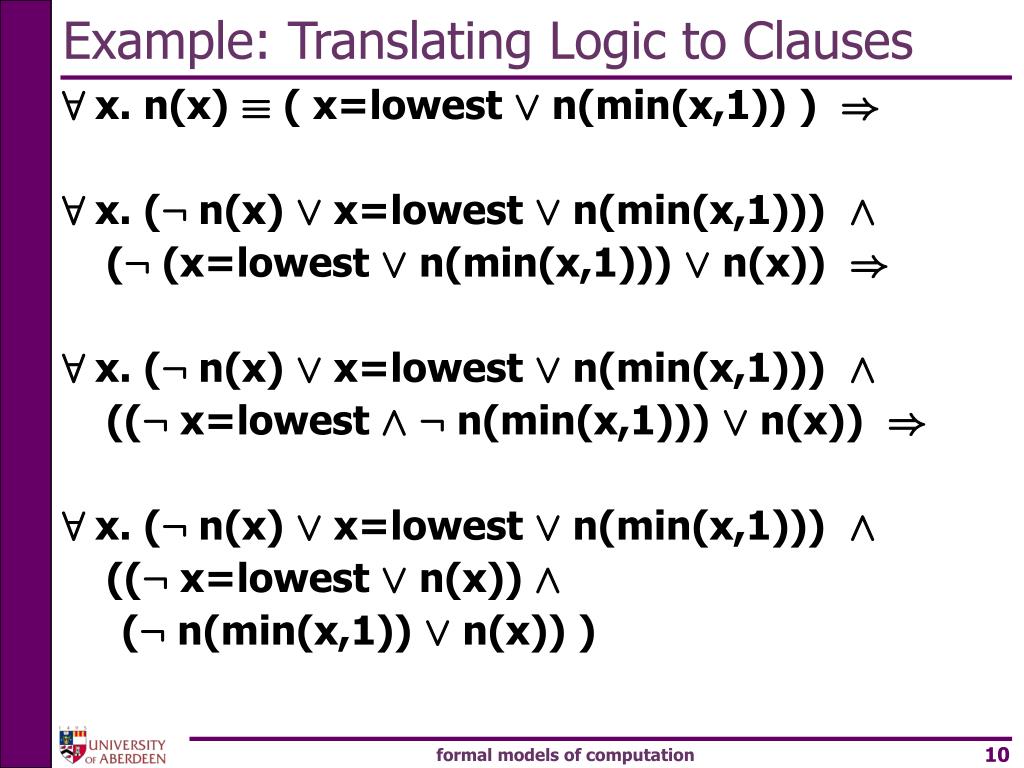 Example: Translating Logic to Clauses

$\forall$ x. n(x) $\equiv$ ( x=lowest $\vee$ n(min(x,1)) ) $\Rightarrow$

$\forall$ x. ($\neg$ n(x) $\vee$ x=lowest $\vee$ n(min(x,1))) $\wedge$
($\neg$ (x=lowest $\vee$ n(min(x,1))) $\vee$ n(x)) $\Rightarrow$

$\forall$ x. ($\neg$ n(x) $\vee$ x=lowest $\vee$ n(min(x,1))) $\wedge$
(($\neg$ x=lowest $\wedge$ $\neg$ n(min(x,1))) $\vee$ n(x)) $\Rightarrow$

$\forall$ x. ($\neg$ n(x) $\vee$ x=lowest $\vee$ n(min(x,1))) $\wedge$
(($\neg$ x=lowest $\vee$ n(x)) $\wedge$
($\neg$ n(min(x,1)) $\vee$ n(x)) )

UNIVERSITY OF ABERDEEN

formal models of computation

10